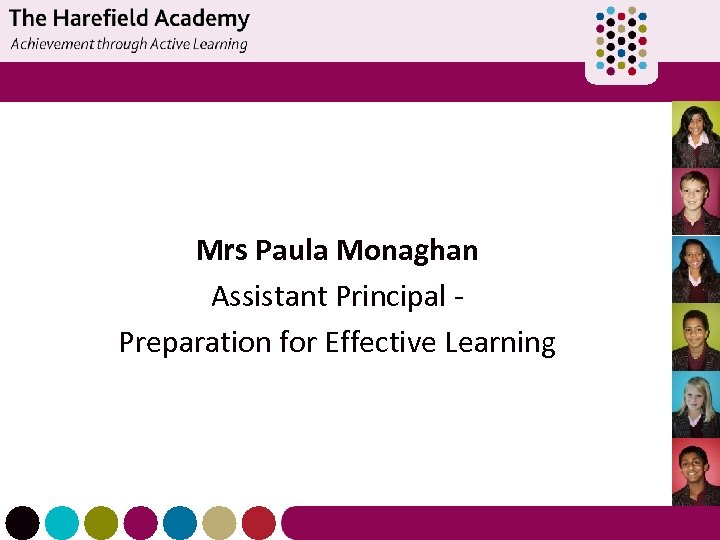 The Harefield Academy
Achievement through Active Learning

Mrs Paula Monaghan
Assistant Principal -
Preparation for Effective Learning